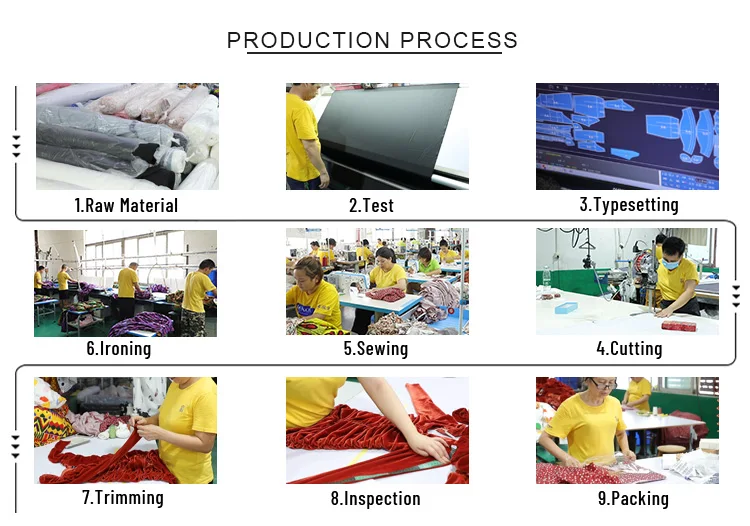 PRODUCTION PROCESS

1.Raw Material

2.Test

3.Typesetting

6.Ironing

5.Sewing

4.Cutting

7.Trimming

8.Inspection

9.Packing